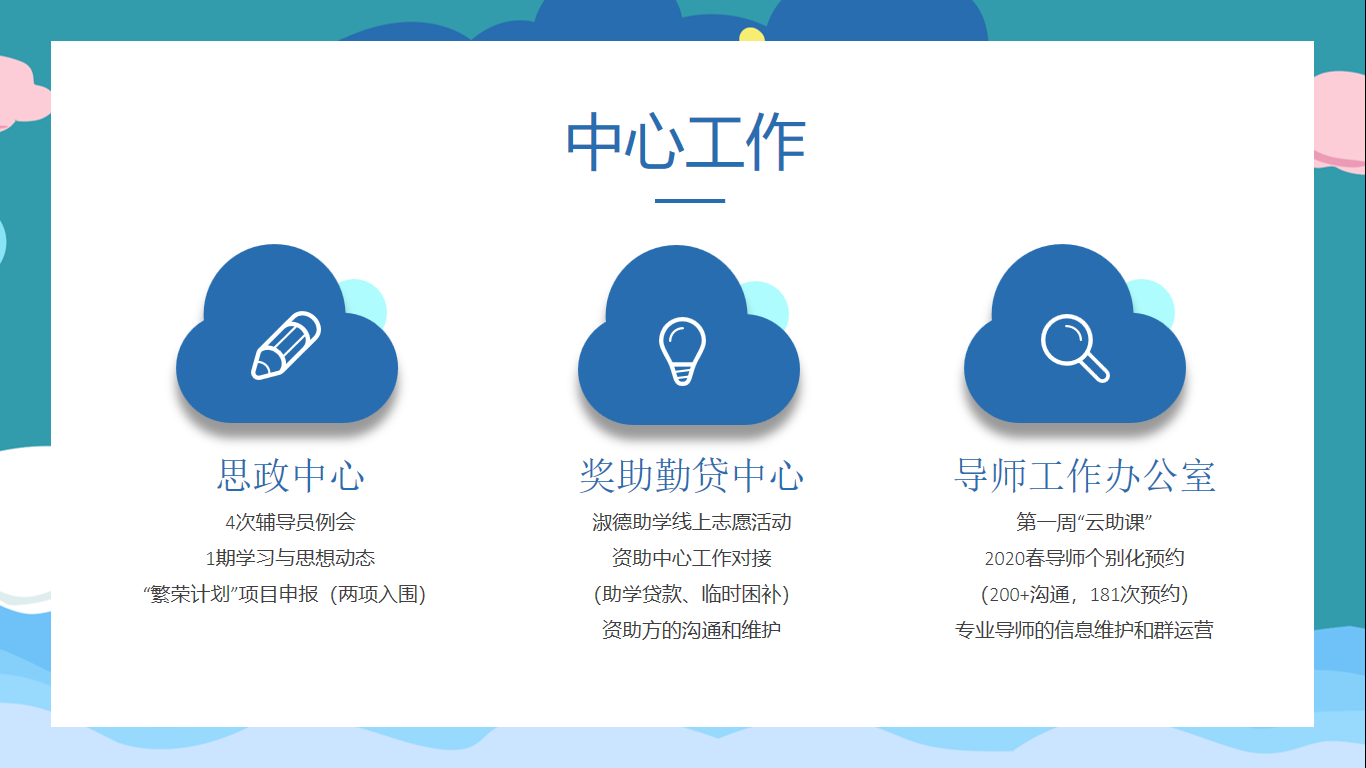 中心工作

思政中心

4次辅导员例会

1期学习与思想动态

“繁荣计划”项目申报（两项入围）

奖助勤贷中心

淑德助学线上志愿活动

资助中心工作对接

（助学贷款、临时困补）

资助方的沟通和维护

导师工作办公室

第一周“云助课”

2020春导师个别化预约

（200+沟通，181次预约）

专业导师的信息维护和群运营